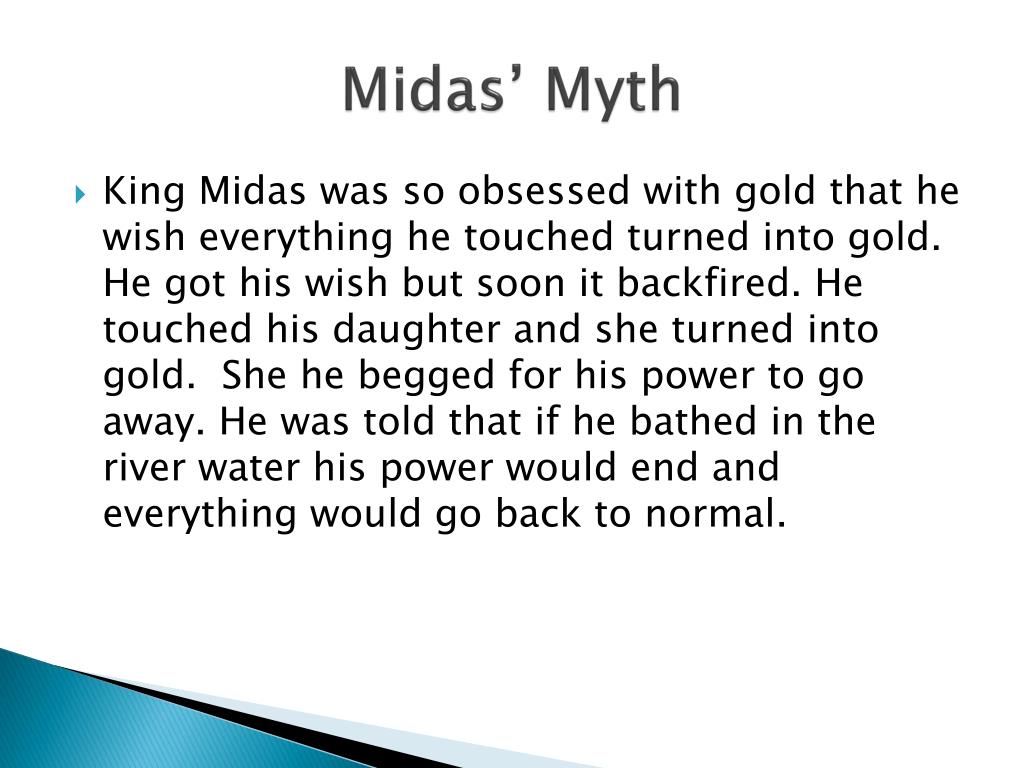 Midas' Myth

King Midas was so obsessed with gold that he wish everything he touched turned into gold. He got his wish but soon it backfired. He touched his daughter and she turned into gold. She he begged for his power to go away. He was told that if he bathed in the river water his power would end and everything would go back to normal.